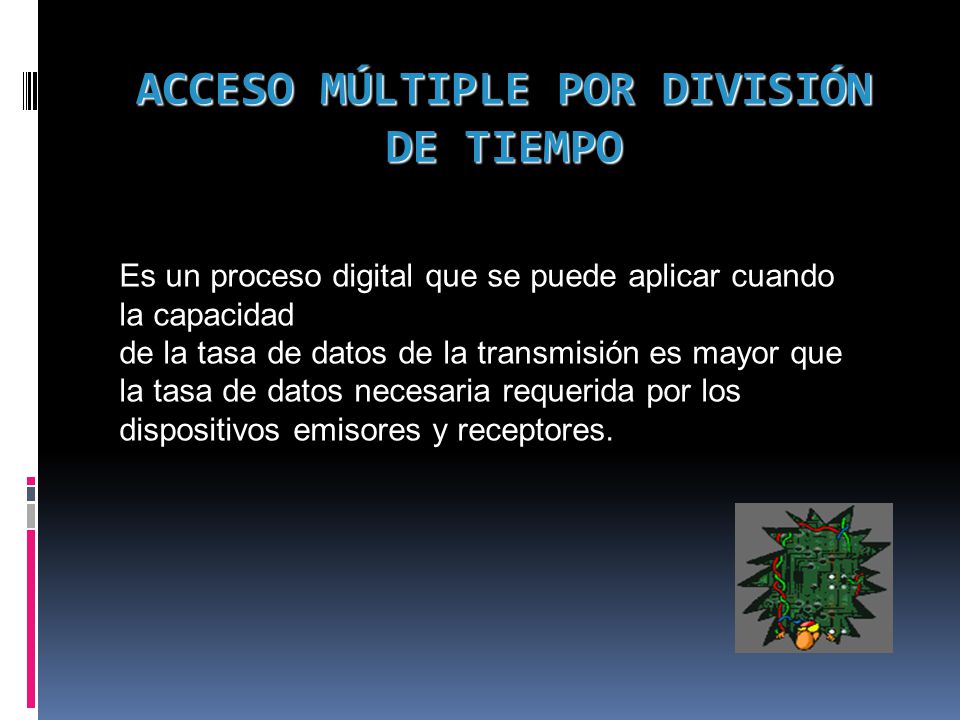 ACCESO MÚLTIPLE POR DIVISIÓN DE TIEMPO

Es un proceso digital que se puede aplicar cuando la capacidad
de la tasa de datos de la transmisión es mayor que la tasa de datos necesaria requerida por los dispositivos emisores y receptores.